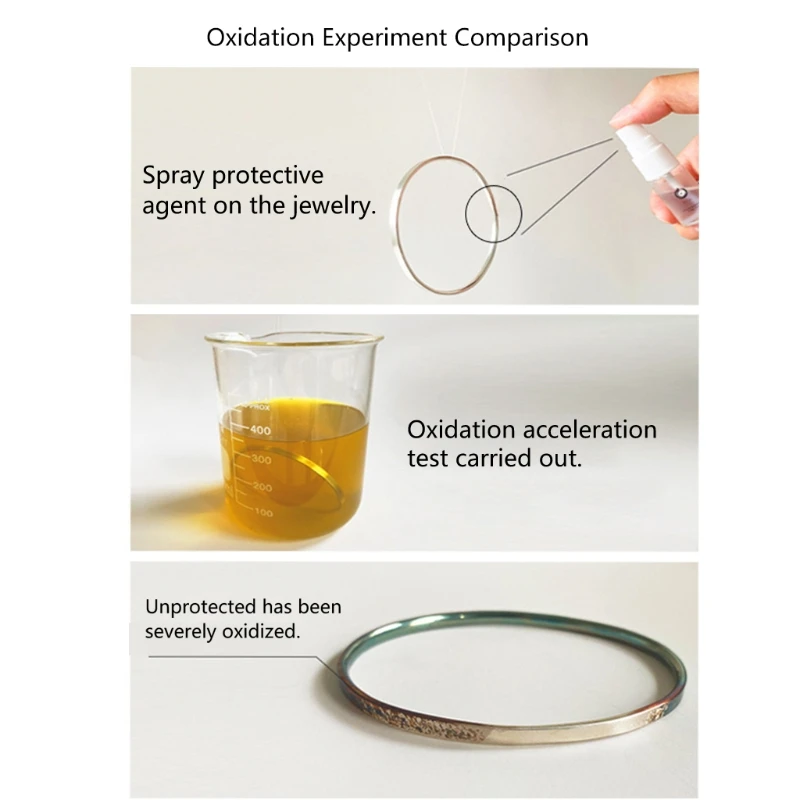 Oxidation Experiment Comparison

Spray protective agent on the jewelry.

PROX
400
300
200
100

Oxidation acceleration test carried out.

Unprotected has been severely oxidized.